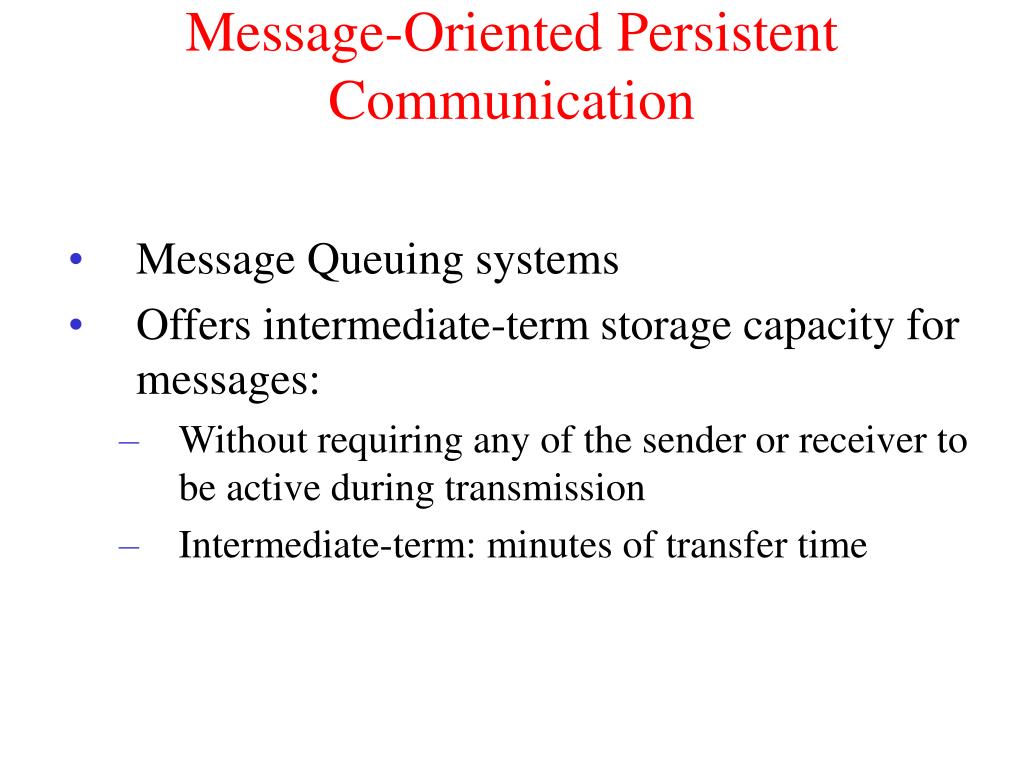 Message-Oriented Persistent Communication

• Message Queuing systems
• Offers intermediate-term storage capacity for messages:
– Without requiring any of the sender or receiver to be active during transmission
– Intermediate-term: minutes of transfer time